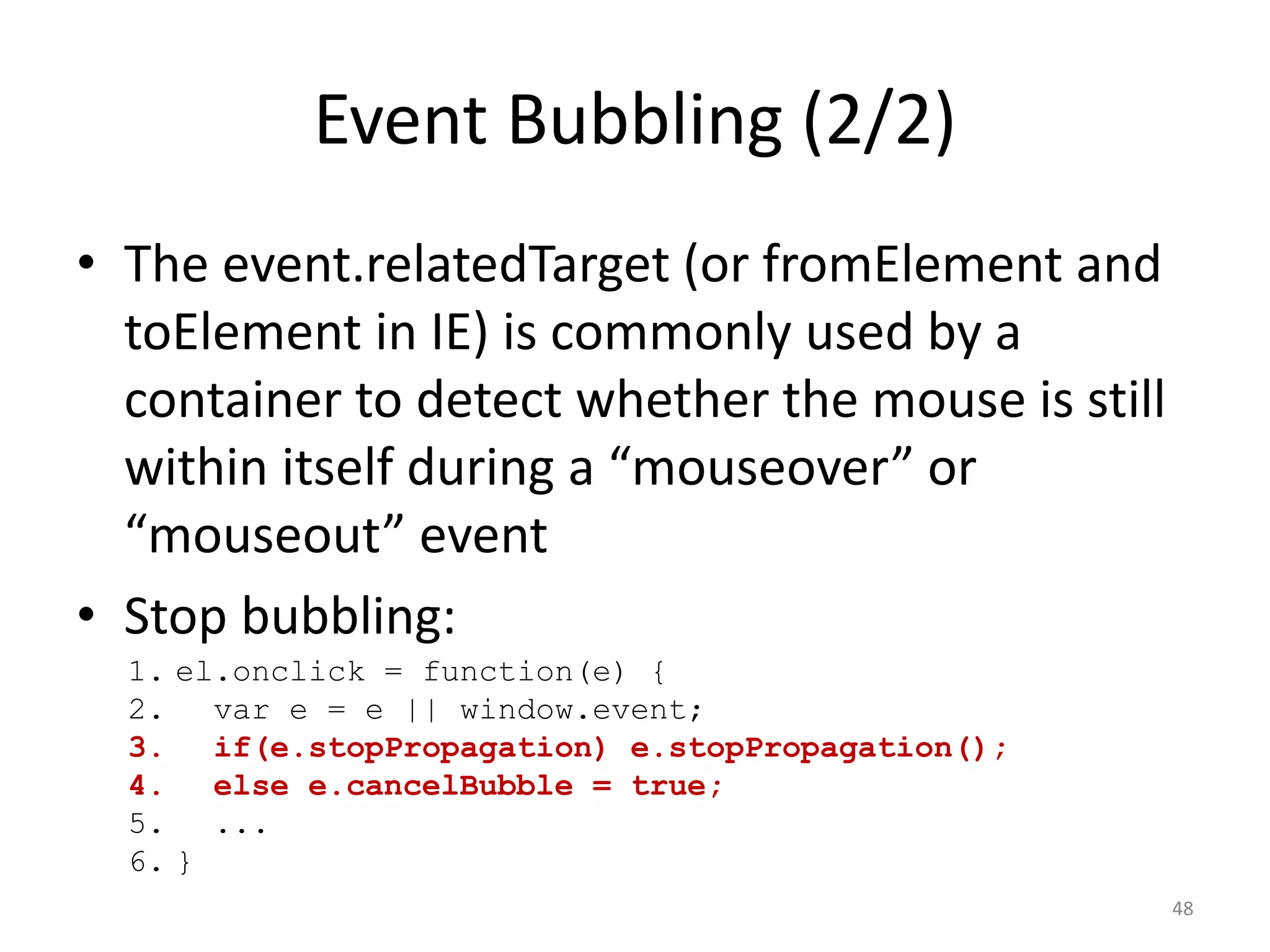 Event Bubbling (2/2)

• The event.relatedTarget (or fromElement and toElement in IE) is commonly used by a container to detect whether the mouse is still within itself during a “mouseover” or “mouseout” event

• Stop bubbling:

1. el.onclick = function(e) {
2.   var e = e || window.event;
3.   if(e.stopPropagation) e.stopPropagation();
4.   else e.cancelBubble = true;
5.   ...
6. }

48